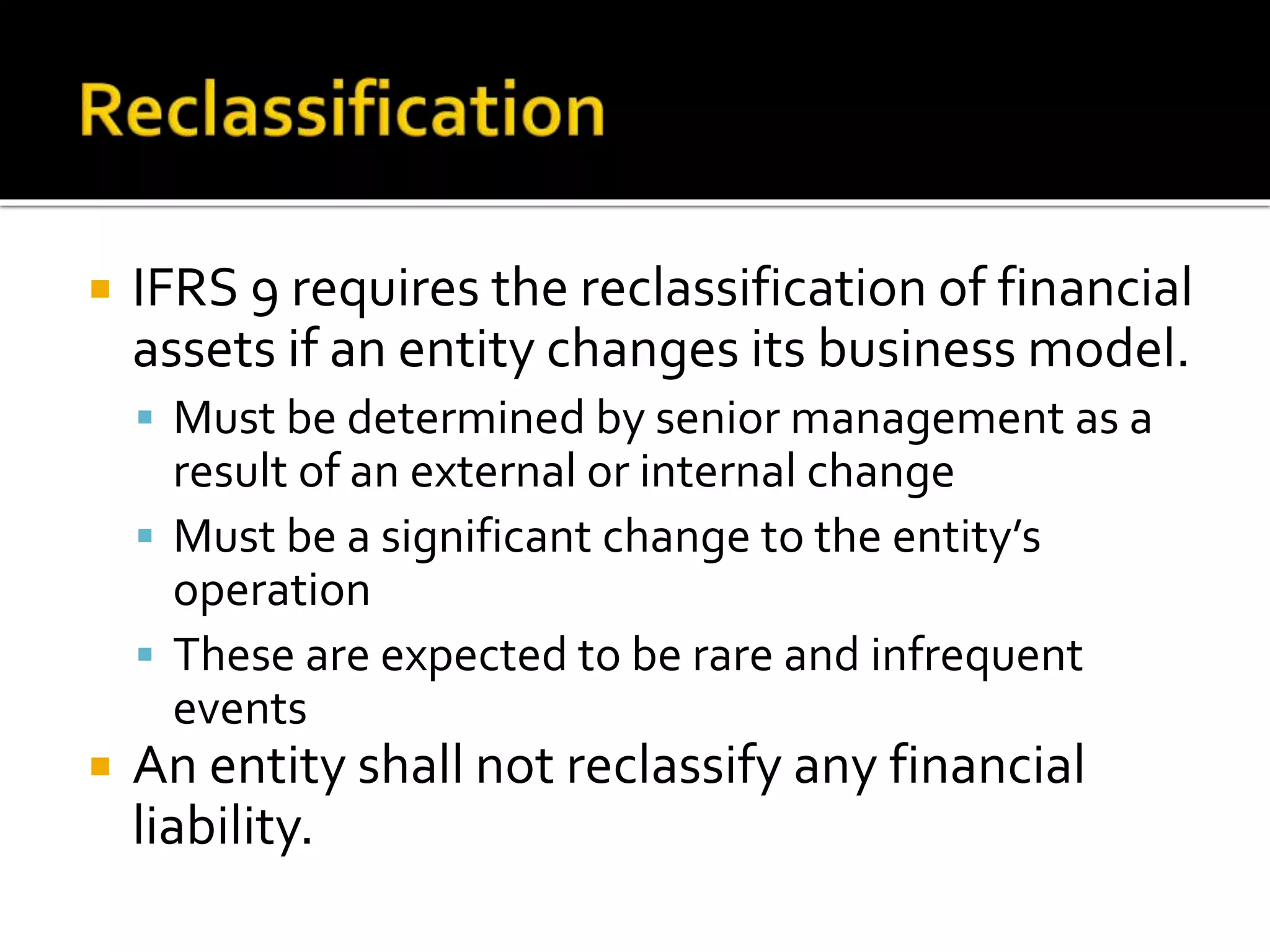 Reclassification

IFRS 9 requires the reclassification of financial assets if an entity changes its business model.

Must be determined by senior management as a result of an external or internal change

Must be a significant change to the entity's operation

These are expected to be rare and infrequent events

An entity shall not reclassify any financial liability.